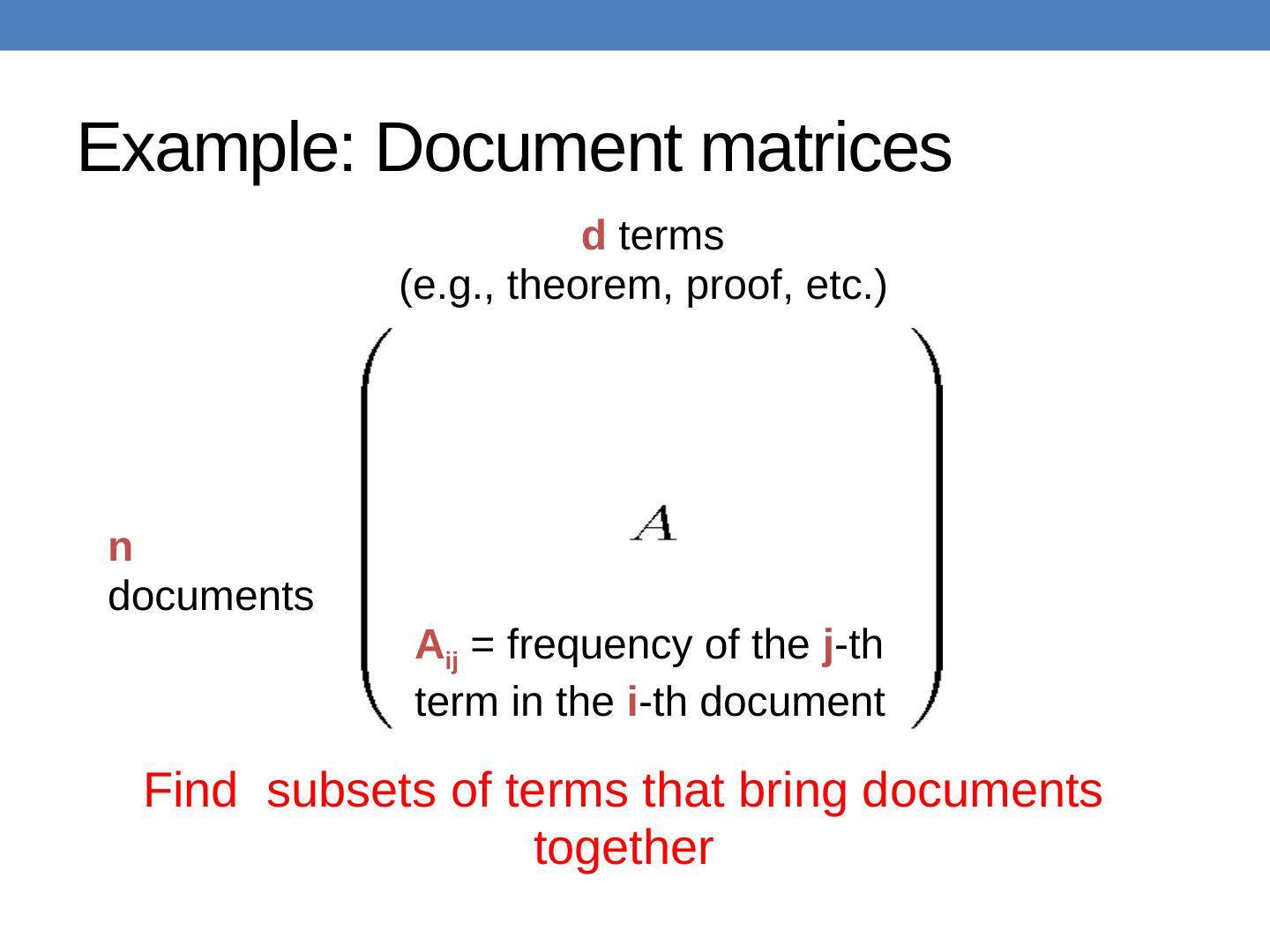 Example: Document matrices

d terms
(e.g., theorem, proof, etc.)

n
documents

$A$

$A_{ij}$ = frequency of the j-th term in the i-th document

Find subsets of terms that bring documents together